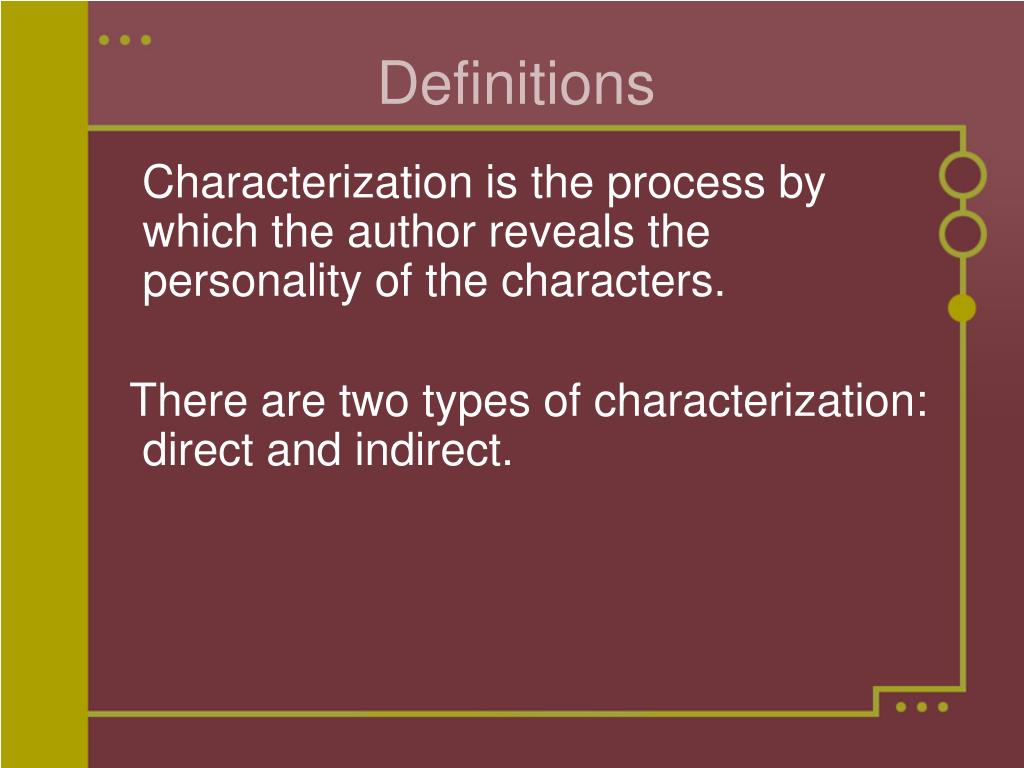 Definitions

Characterization is the process by which the author reveals the personality of the characters.

There are two types of characterization: direct and indirect.